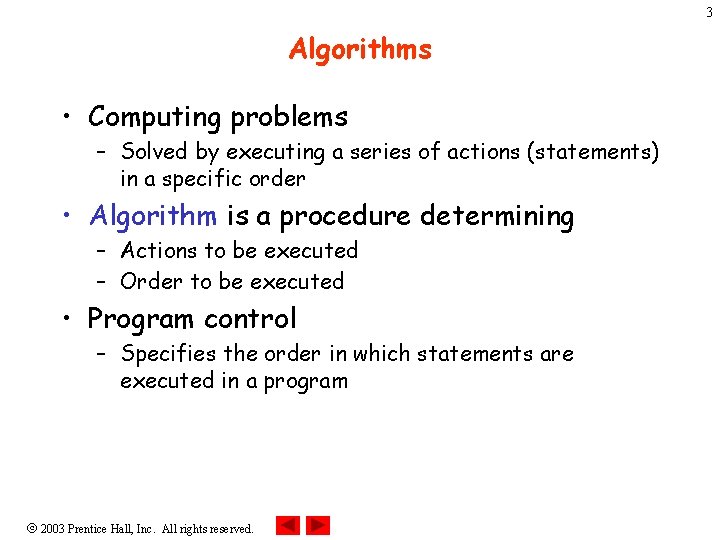 3

Algorithms

• Computing problems
– Solved by executing a series of actions (statements) in a specific order

• Algorithm is a procedure determining
– Actions to be executed
– Order to be executed

• Program control
– Specifies the order in which statements are executed in a program

© 2003 Prentice Hall, Inc. All rights reserved.